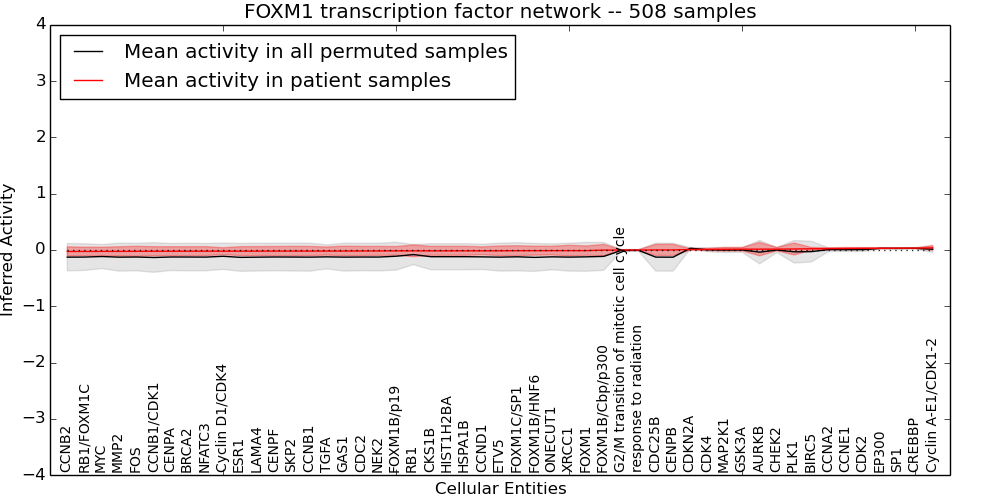 FOXM1 transcription factor network -- 508 samples

Mean activity in all permuted samples
Mean activity in patient samples

Inferred Activity

4
3
2
1
0
−1
−2
−3
−4

CCNB2
RB1/FOXM1C
MYC
MMP2
FOS
CCNB1/CDK1
CENPA
BRCA2
NFATC3
Cyclin D1/CDK4
ESR1
LAMA4
CENPF
SKP2
CCNB1
TGFA
GAS1
CDC2
NEK2
FOXM1B/p19
RB1
CKS1B
HIST1H2BA
HSPA1B
CCND1
ETV5
FOXM1C/SP1
FOXM1B/HNF6
ONECUT1
XRCC1
FOXM1
FOXM1B/Cbp/p300
G2/M transition of mitotic cell cycle
response to radiation
CDC25B
CENPB
CDKN2A
CDK4
MAP2K1
GSK3A
AURKB
CHEK2
PLK1
BIRC5
CCNA2
CCNE1
CDK2
EP300
SP1
CREBBP
Cyclin A-E1/CDK1-2

Cellular Entities